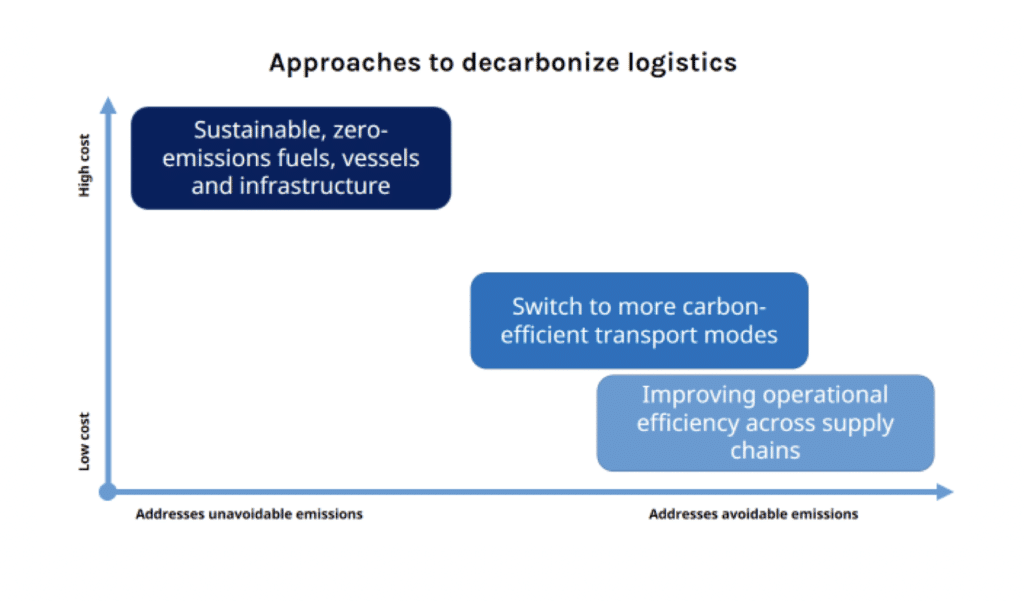 Approaches to decarbonize logistics

High cost

Low cost

Sustainable, zero-emissions fuels, vessels and infrastructure

Switch to more carbon-efficient transport modes

Improving operational efficiency across supply chains

Addresses unavoidable emissions

Addresses avoidable emissions